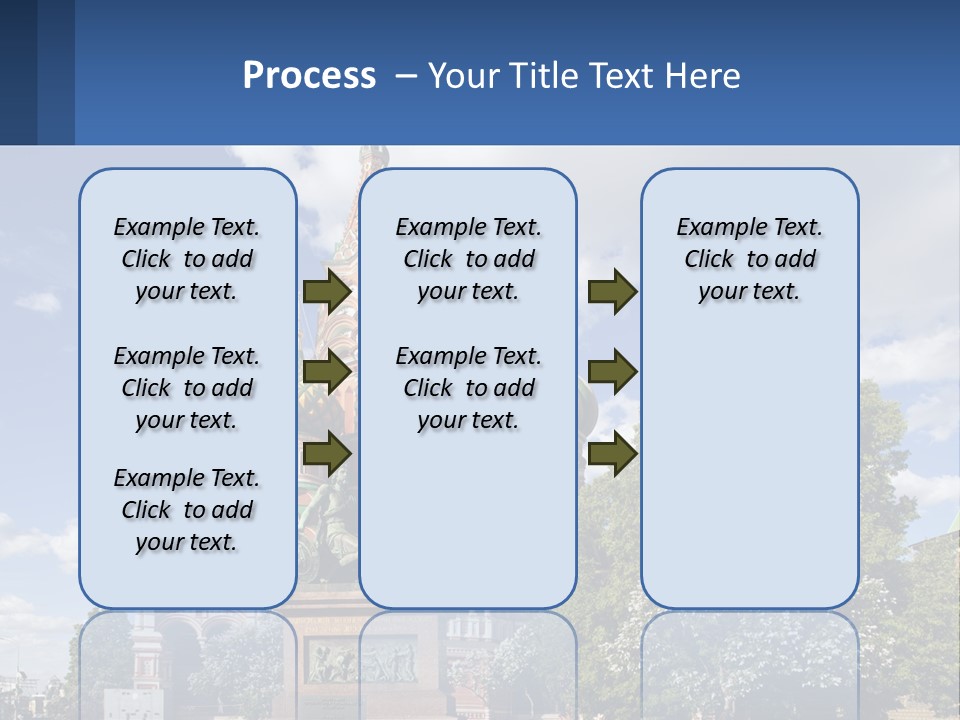 Process – Your Title Text Here

Example Text. Click to add your text.

Example Text. Click to add your text.

Example Text. Click to add your text.

Example Text. Click to add your text.

Example Text. Click to add your text.

Example Text. Click to add your text.